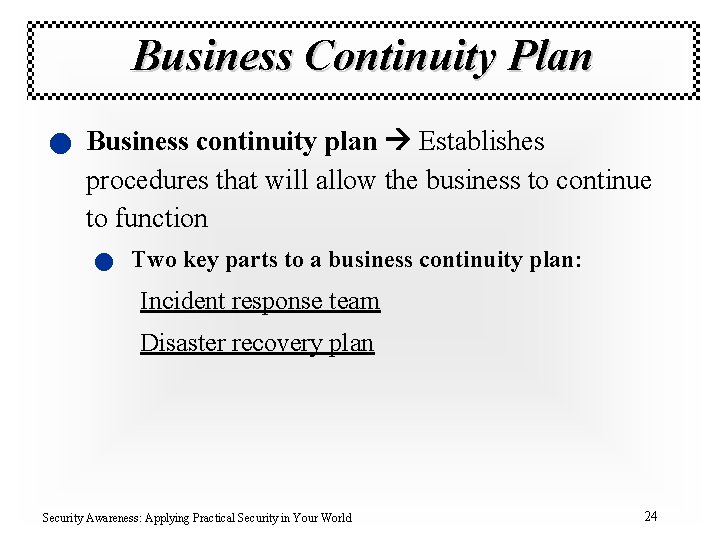 Business Continuity Plan

Business continuity plan → Establishes procedures that will allow the business to continue to function

Two key parts to a business continuity plan:

Incident response team

Disaster recovery plan

Security Awareness: Applying Practical Security in Your World

24